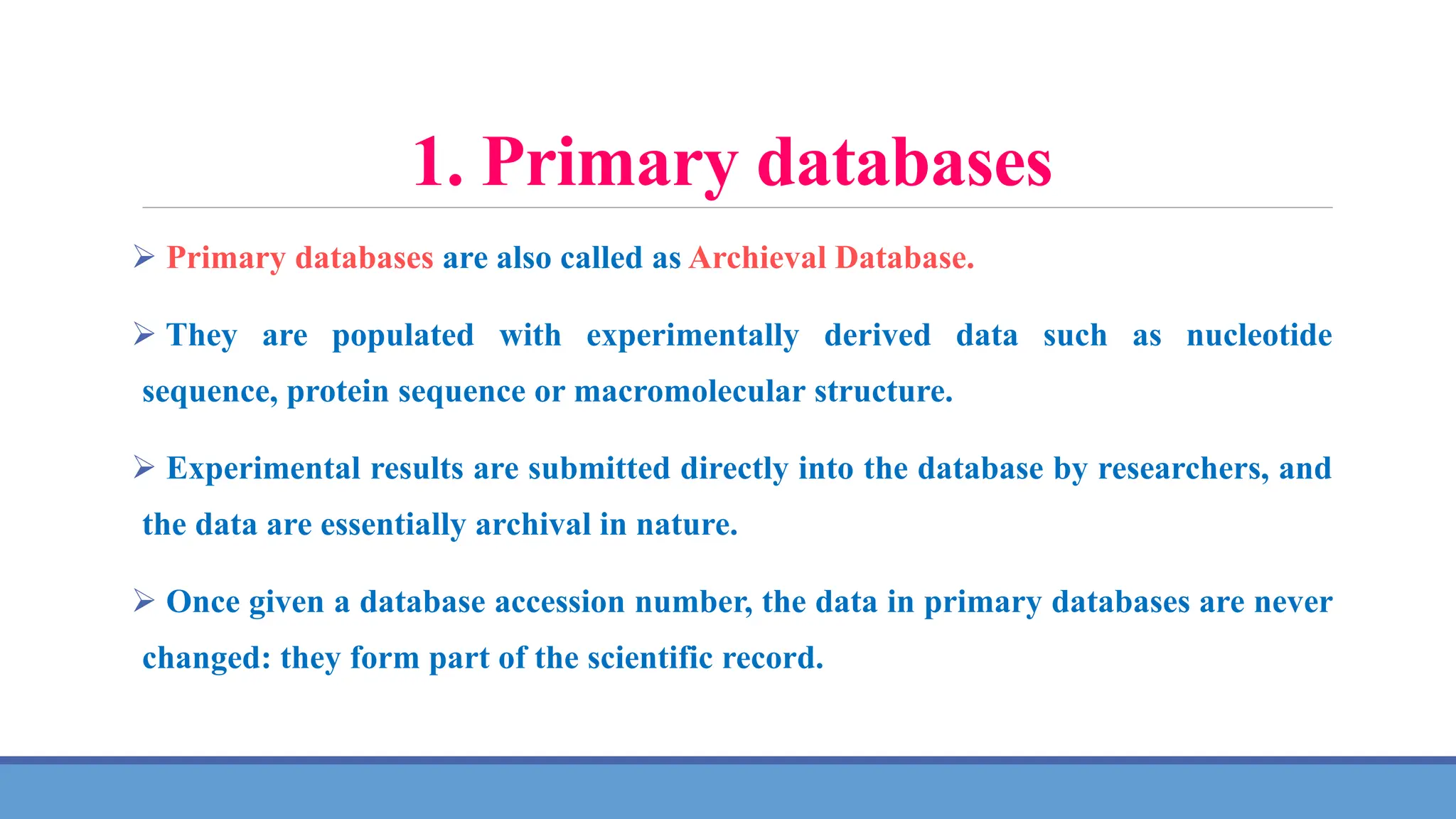 1. Primary databases

➢ Primary databases are also called as Archieval Database.

➢ They are populated with experimentally derived data such as nucleotide sequence, protein sequence or macromolecular structure.

➢ Experimental results are submitted directly into the database by researchers, and the data are essentially archival in nature.

➢ Once given a database accession number, the data in primary databases are never changed: they form part of the scientific record.